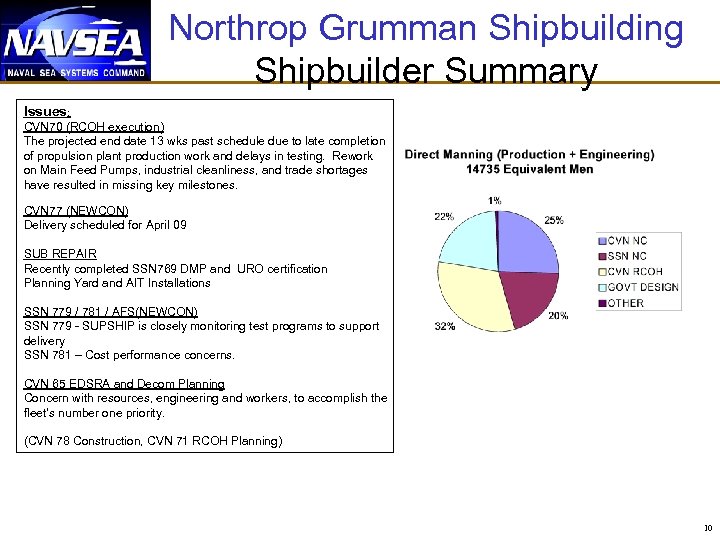 NAVSEA
NAVAL SEA SYSTEMS COMMAND

Northrop Grumman Shipbuilding
Shipbuilder Summary

Issues:
CVN70 (RCOH execution)
The projected end date 13 wks past schedule due to late completion of propulsion plant production work and delays in testing. Rework on Main Feed Pumps, industrial cleanliness, and trade shortages have resulted in missing key milestones.

CVN77 (NEWCON)
Delivery scheduled for April 09

SUB REPAIR
Recently completed SSN769 DMP and URO certification
Planning Yard and AIT Installations

SSN 779 / 781 / AFS(NEWCON)
SSN 779 - SUPSHIP is closely monitoring test programs to support delivery
SSN 781 – Cost performance concerns.

CVN 65 EDSRA and Decom Planning
Concern with resources, engineering and workers, to accomplish the fleet's number one priority.

(CVN 78 Construction, CVN 71 RCOH Planning)

Direct Manning (Production + Engineering)
14735 Equivalent Men

1%
25%
20%
32%
22%

CVN NC
SSN NC
CVN RCOH
GOVT DESIGN
OTHER

10